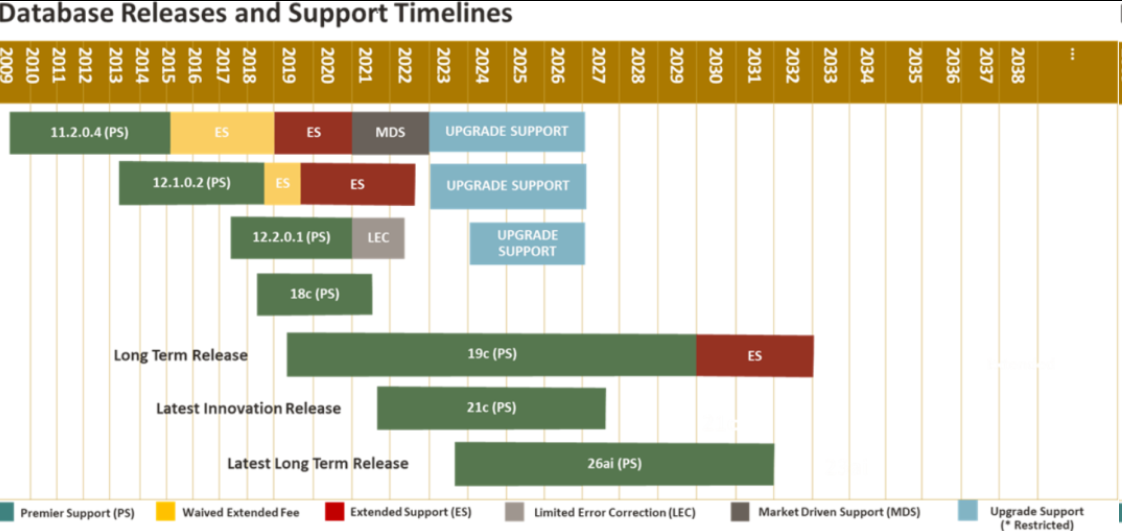 Database Releases and Support Timelines

2009 2010 2011 2012 2013 2014 2015 2016 2017 2018 2019 2020 2021 2022 2023 2024 2025 2026 2027 2028 2029 2030 2031 2032 2033 2034 2035 2036 2037 2038 ...

11.2.0.4 (PS) ES ES MDS UPGRADE SUPPORT

12.1.0.2 (PS) ES ES UPGRADE SUPPORT

12.2.0.1 (PS) LEC UPGRADE SUPPORT

18c (PS)

Long Term Release 19c (PS) ES

Latest Innovation Release 21c (PS)

Latest Long Term Release 26ai (PS)

Premier Support (PS) Waived Extended Fee Extended Support (ES) Limited Error Correction (LEC) Market Driven Support (MDS) Upgrade Support (* Restricted)